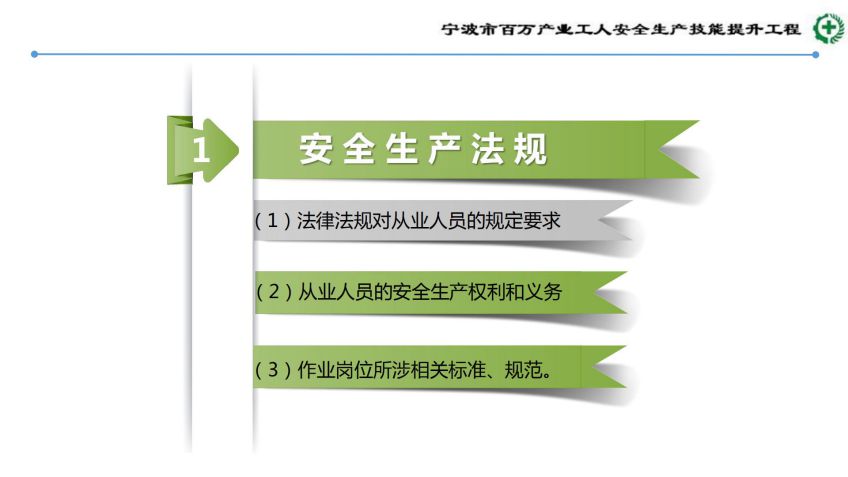 宁波市百万产业工人安全生产技能提升工程

1

安全生产法规

（1）法律法规对从业人员的规定要求

（2）从业人员的安全生产权利和义务

（3）作业岗位所涉相关标准、规范。